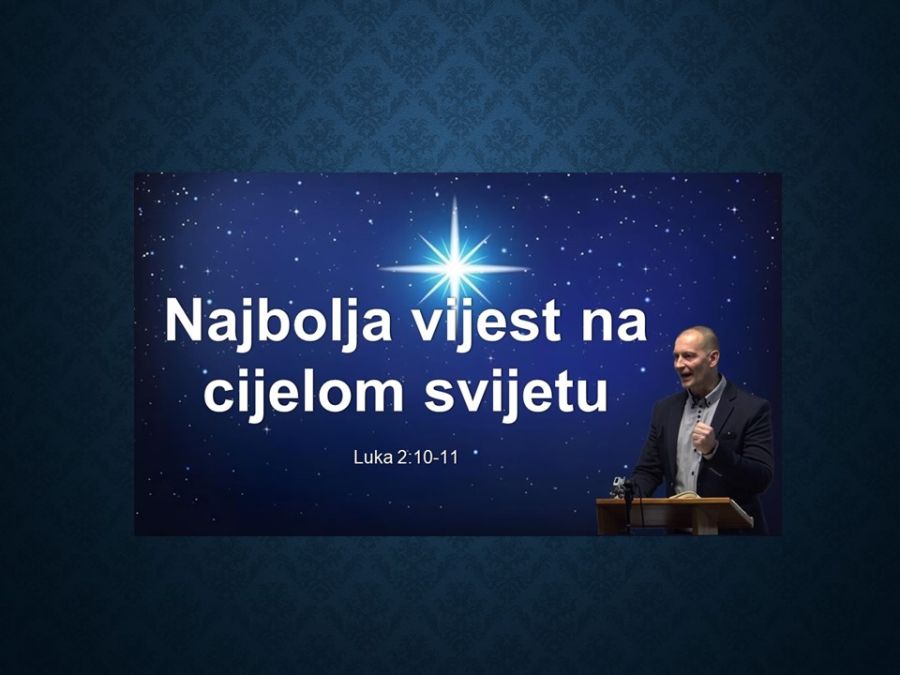 Najbolja vijest na cijelom svijetu

Luka 2:10-11